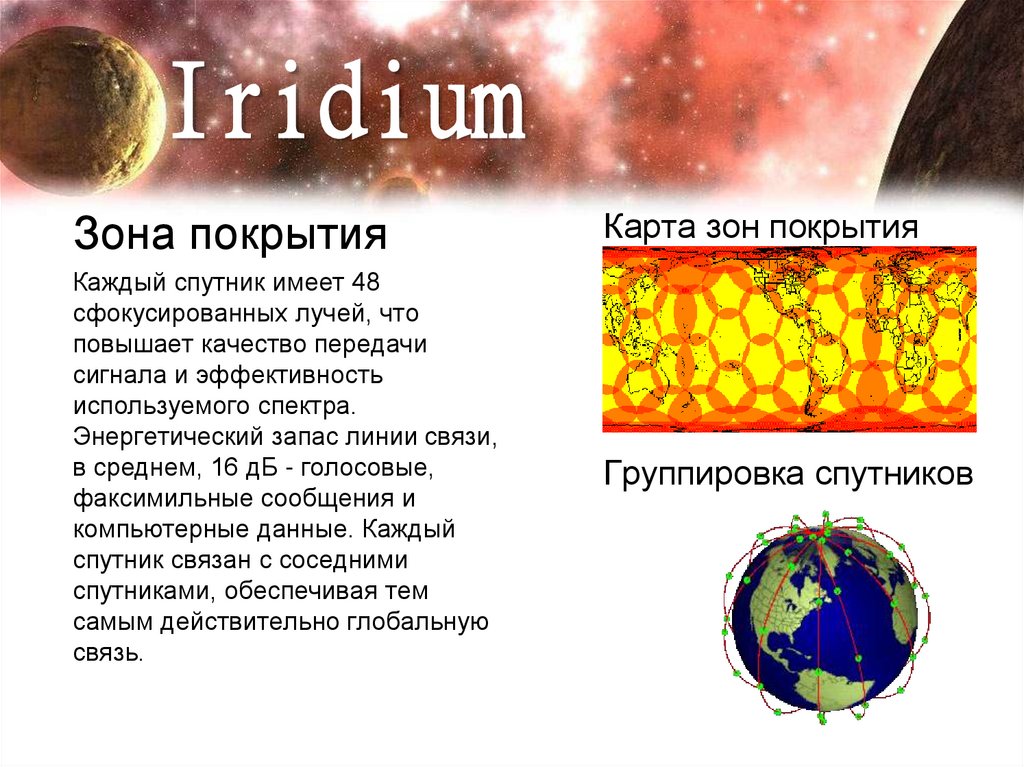 Iridium

Зона покрытия

Каждый спутник имеет 48 сфокусированных лучей, что повышает качество передачи сигнала и эффективность используемого спектра. Энергетический запас линии связи, в среднем, 16 дБ - голосовые, факсимильные сообщения и компьютерные данные. Каждый спутник связан с соседними спутниками, обеспечивая тем самым действительно глобальную связь.

Карта зон покрытия

Группировка спутников